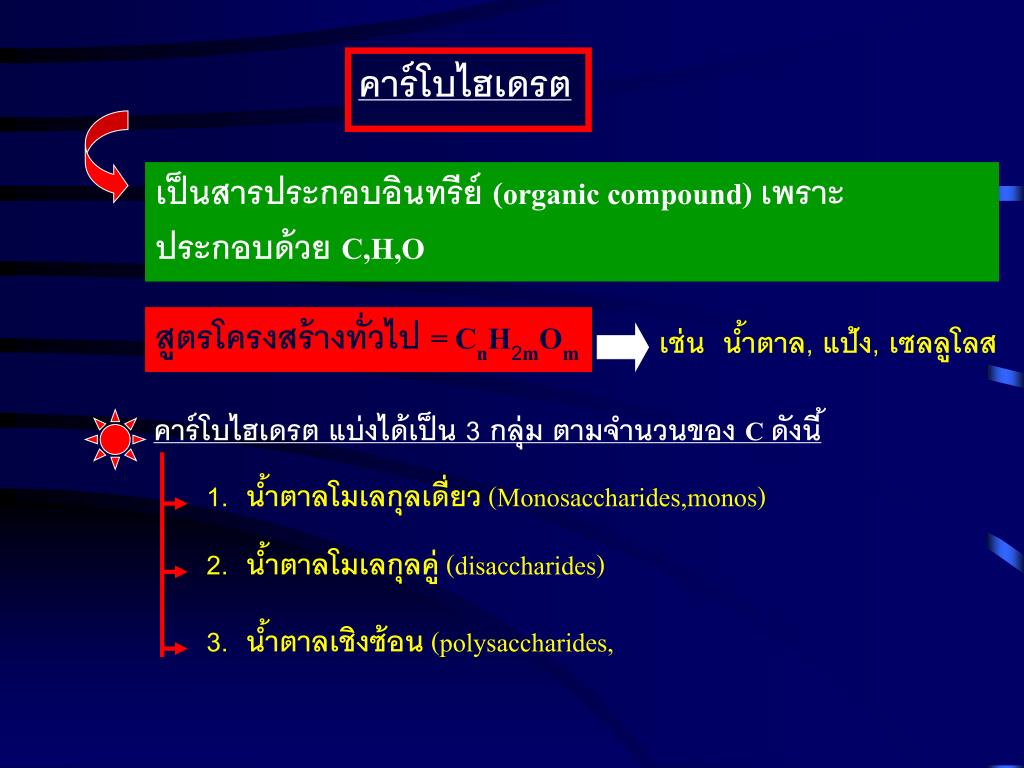 คาร์โบไฮเดรต

เป็นสารประกอบอินทรีย์ (organic compound) เพราะประกอบด้วย C,H,O

สูตรโครงสร้างทั่วไป = $C_nH_{2m}O_m$

เช่น น้ำตาล, แป้ง, เซลลูโลส

คาร์โบไฮเดรต แบ่งได้เป็น 3 กลุ่ม ตามจำนวนของ C ดังนี้

1. น้ำตาลโมเลกุลเดี่ยว (Monosaccharides,monos)

2. น้ำตาลโมเลกุลคู่ (disaccharides)

3. น้ำตาลเชิงซ้อน (polysaccharides,